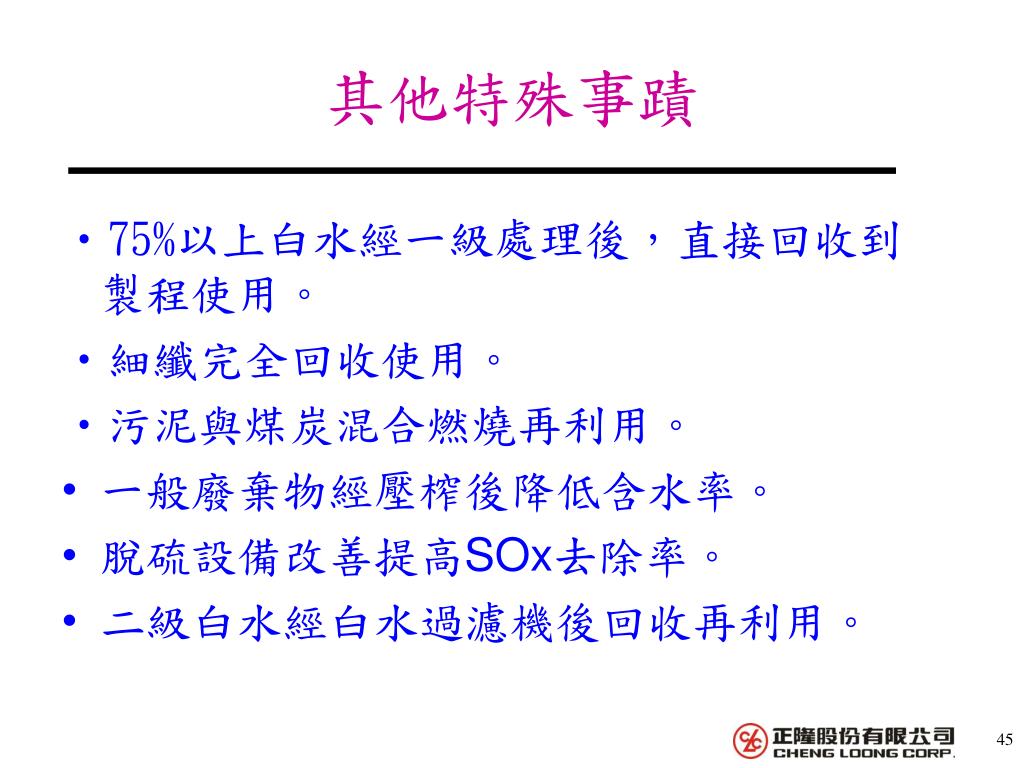 其他特殊事蹟

• 75%以上白水經一級處理後，直接回收到製程使用。

• 細纖完全回收使用。

• 污泥與煤炭混合燃燒再利用。

• 一般廢棄物經壓榨後降低含水率。

• 脫硫設備改善提高SOx去除率。

• 二級白水經白水過濾機後回收再利用。

正隆股份有限公司
CHENG LOONG CORP.

45